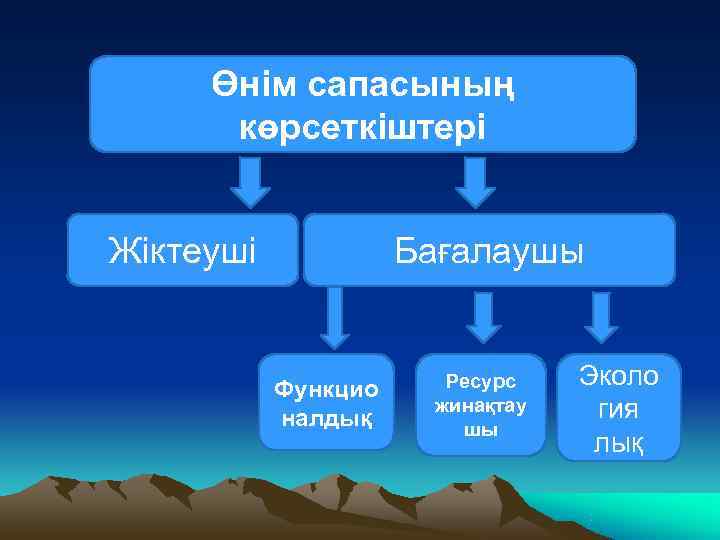 Өнім сапасының көрсеткіштері

Жіктеуші

Бағалаушы

Функцио налдық

Ресурс жинақтау шы

Эколо гия лық